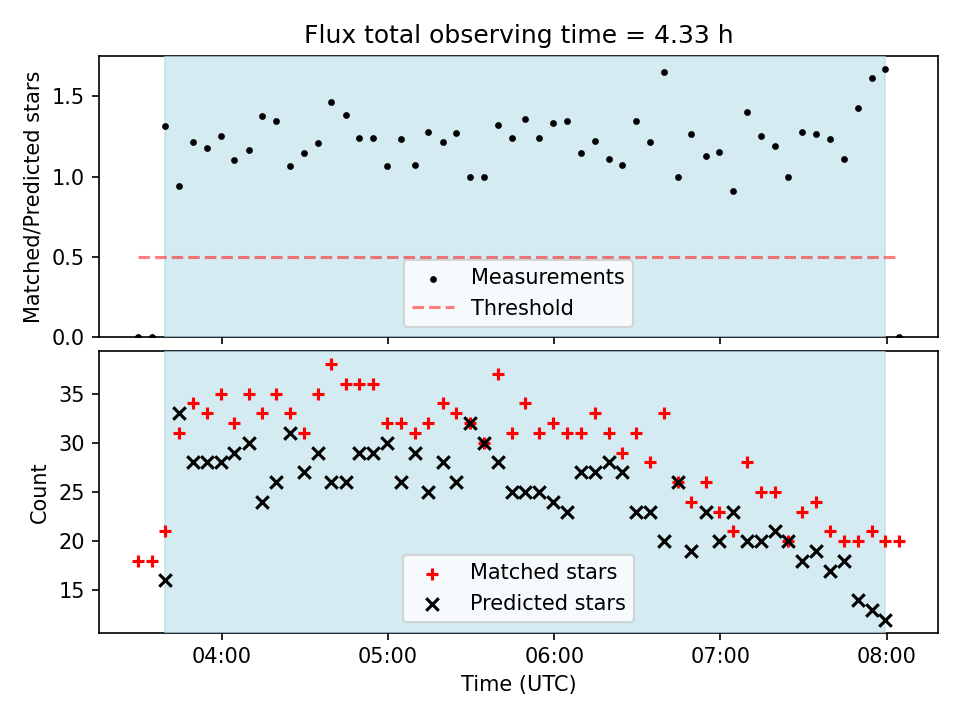 Flux total observing time = 4.33 h

Matched/Predicted stars

1.5
1.0
0.5
0.0

Measurements
Threshold

Count

35
30
25
20
15

Matched stars
Predicted stars

04:00
05:00
06:00
07:00
08:00

Time (UTC)